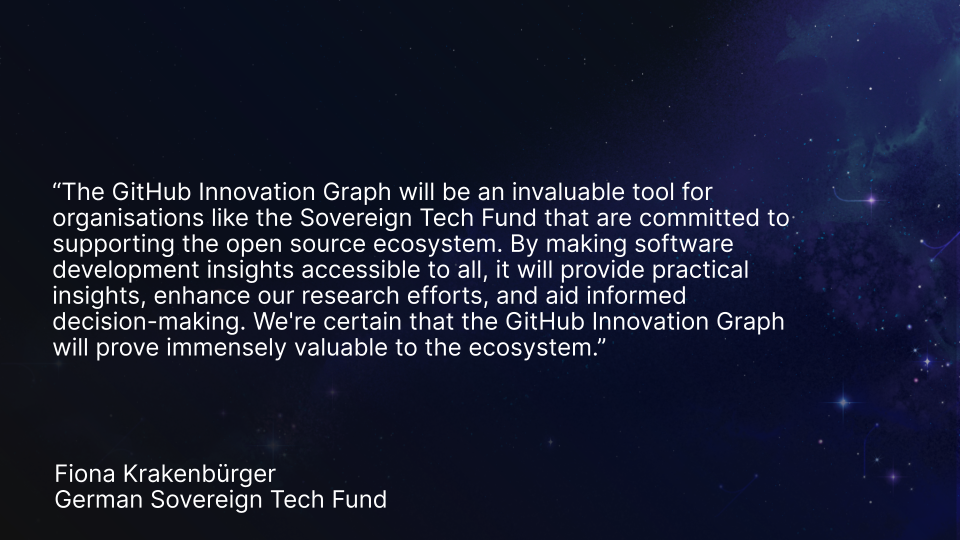 “The GitHub Innovation Graph will be an invaluable tool for organisations like the Sovereign Tech Fund that are committed to supporting the open source ecosystem. By making software development insights accessible to all, it will provide practical insights, enhance our research efforts, and aid informed decision-making. We're certain that the GitHub Innovation Graph will prove immensely valuable to the ecosystem.”

Fiona Krakenbürger
German Sovereign Tech Fund